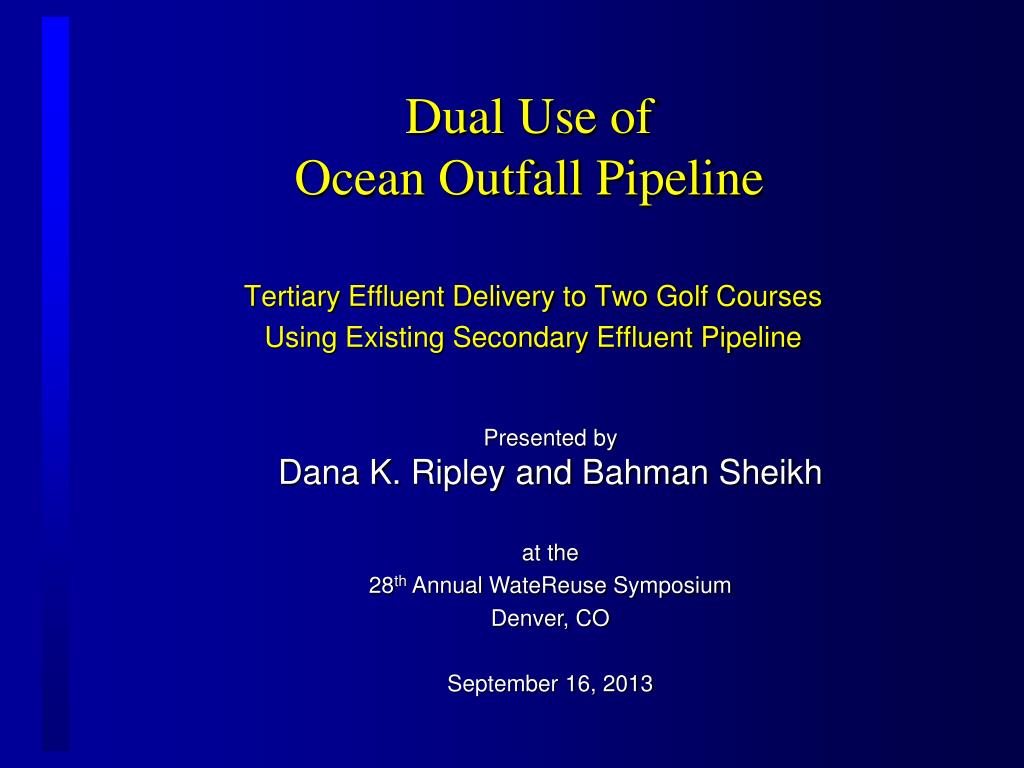 Dual Use of
Ocean Outfall Pipeline

Tertiary Effluent Delivery to Two Golf Courses
Using Existing Secondary Effluent Pipeline

Presented by
Dana K. Ripley and Bahman Sheikh

at the
28$^{th}$ Annual WateReuse Symposium
Denver, CO

September 16, 2013